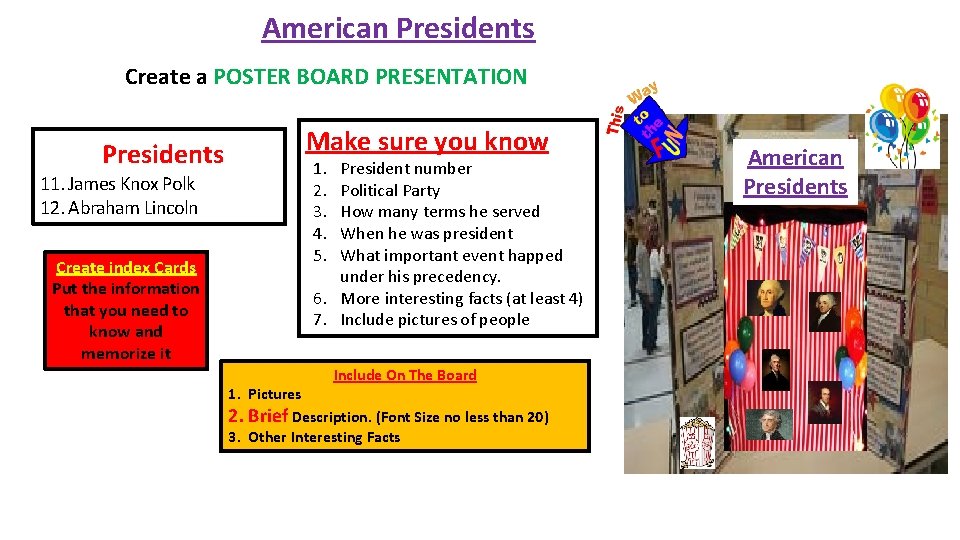 American Presidents

Create a POSTER BOARD PRESENTATION

Presidents
11. James Knox Polk
12. Abraham Lincoln

Create index Cards
Put the information that you need to know and memorize it

Make sure you know
1. President number
2. Political Party
3. How many terms he served
4. When he was president
5. What important event happed under his precedency.
6. More interesting facts (at least 4)
7. Include pictures of people

Include On The Board
1. Pictures
2. Brief Description. (Font Size no less than 20)
3. Other Interesting Facts

This Way to the FUN

American Presidents